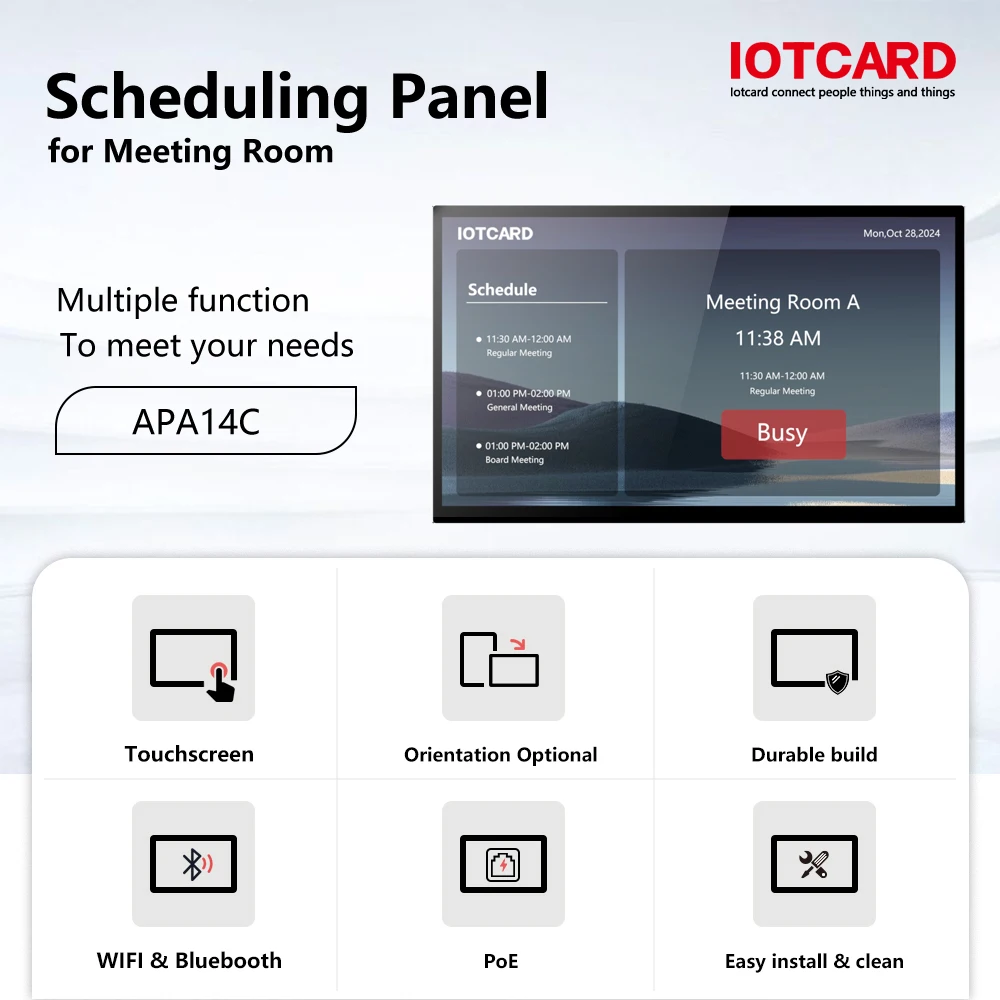 Scheduling Panel
for Meeting Room

IOTCARD
Iotcard connect people things and things

Multiple function
To meet your needs

APA14C

IOTCARD
Mon,Oct 28,2024

Schedule

11:30 AM-12:00 AM
Regular Meeting

01:00 PM-02:00 PM
General Meeting

01:00 PM-02:00 PM
Board Meeting

Meeting Room A
11:38 AM
11:30 AM-12:00 AM
Regular Meeting
Busy

Touchscreen

Orientation Optional

Durable build

WIFI & Bluebooth

PoE

Easy install & clean